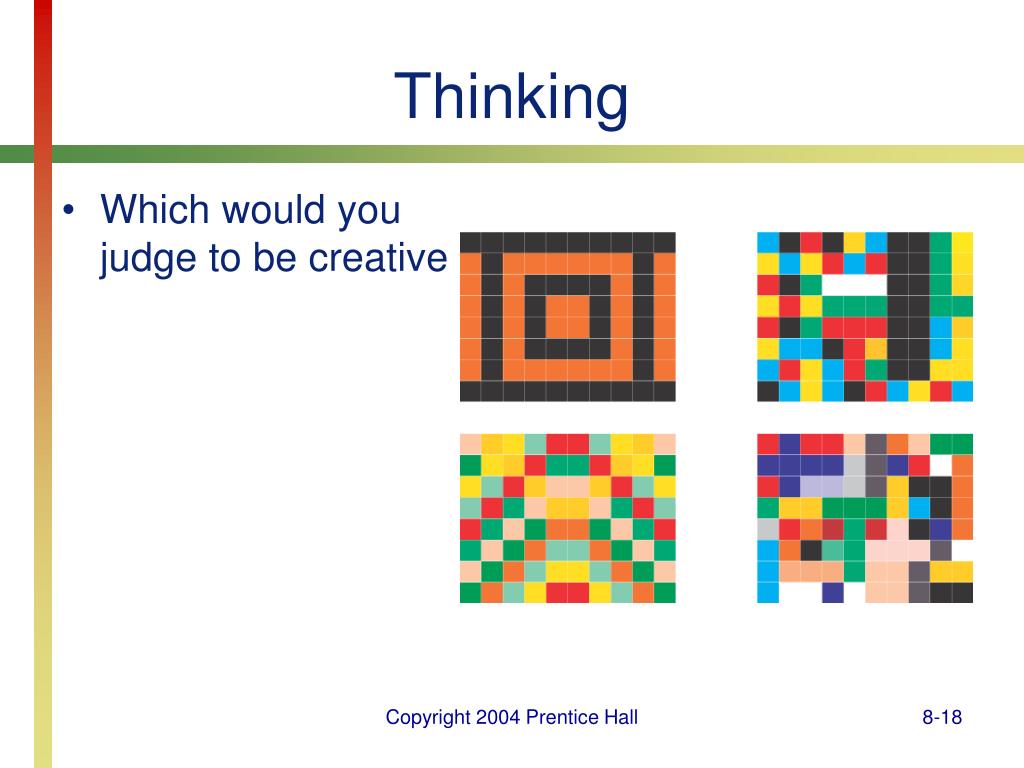 Thinking

• Which would you judge to be creative

Copyright 2004 Prentice Hall

8-18